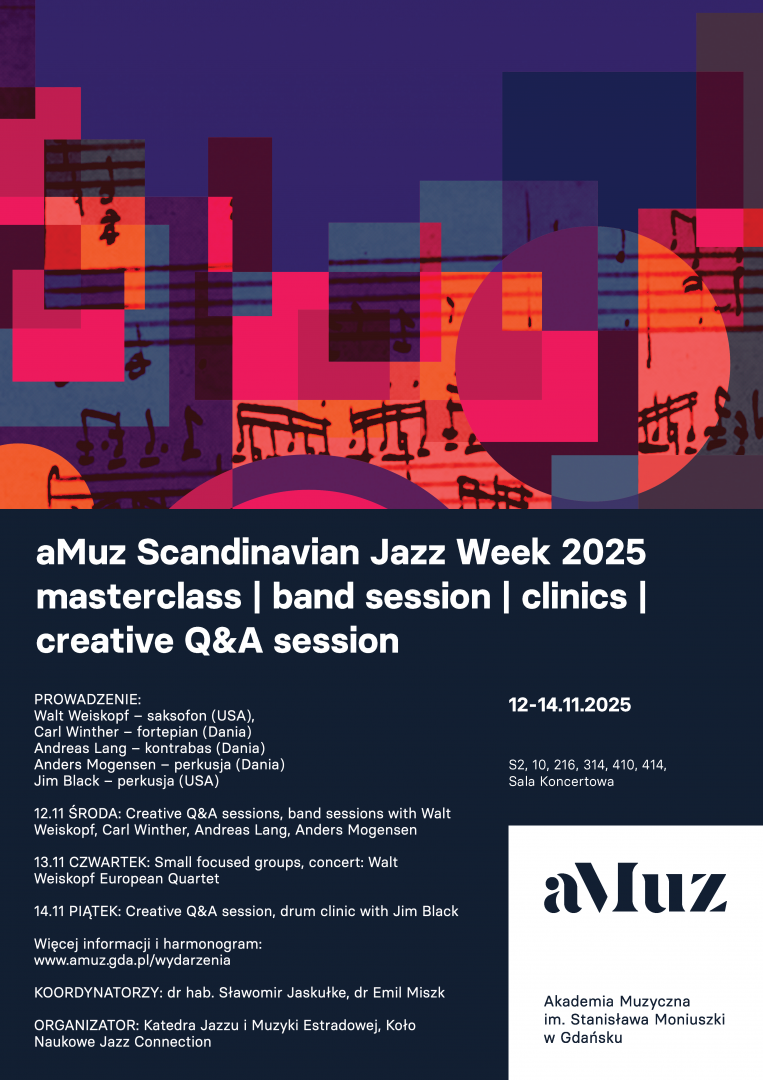 aMuz Scandinavian Jazz Week 2025
masterclass | band session | clinics | creative Q&A session

PROWADZENIE:
Walt Weiskopf – saksofon (USA),
Carl Winther – fortepian (Dania)
Andreas Lang – kontrabas (Dania)
Anders Mogensen – perkusja (Dania)
Jim Black – perkusja (USA)

12.11 ŚRODA: Creative Q&A sessions, band sessions with Walt Weiskopf, Carl Winther, Andreas Lang, Anders Mogensen

13.11 CZWARTEK: Small focused groups, concert: Walt Weiskopf European Quartet

14.11 PIĄTEK: Creative Q&A session, drum clinic with Jim Black

Więcej informacji i harmonogram:
www.amuz.gda.pl/wydarzenia

KOORDYNATORZY: dr hab. Sławomir Jaskułke, dr Emil Miszk

ORGANIZATOR: Katedra Jazzu i Muzyki Estradowej, Koło Naukowe Jazz Connection

12-14.11.2025

S2, 10, 216, 314, 410, 414,
Sala Koncertowa

aMuz

Akademia Muzyczna
im. Stanisława Moniuszki
w Gdańsku